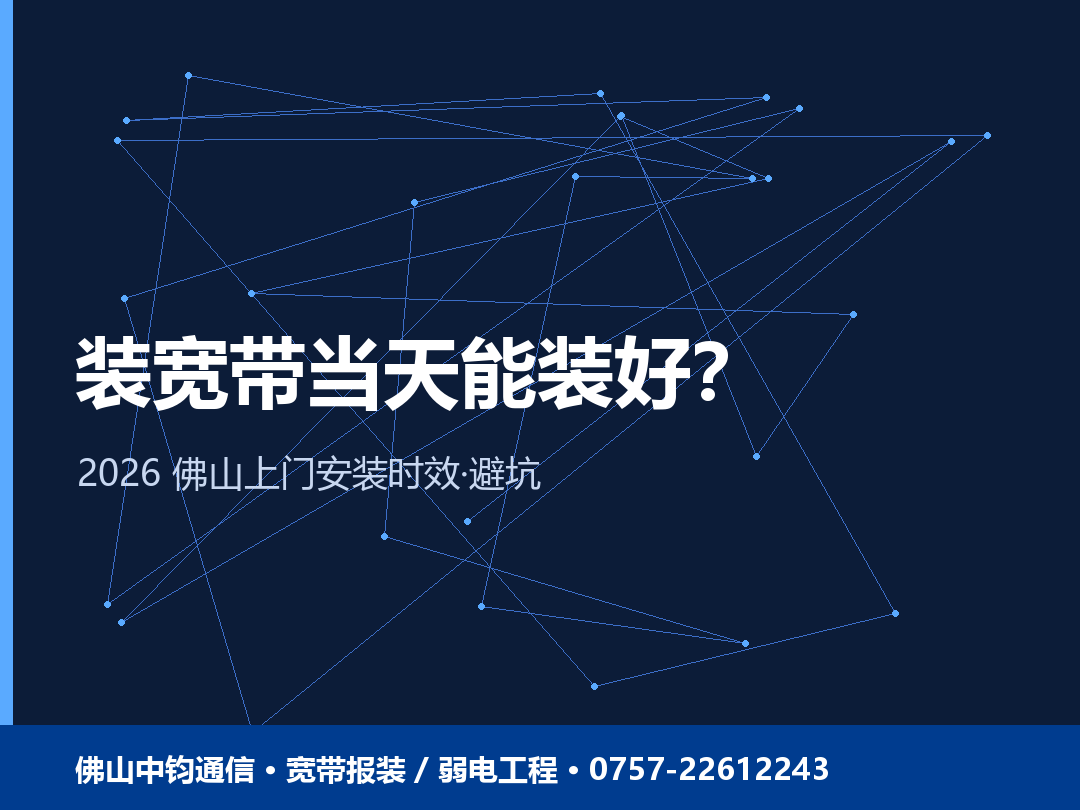 装宽带当天能装好?

2026 佛山上门安装时效·避坑

佛山中钧通信 • 宽带报装 / 弱电工程 • 0757-22612243